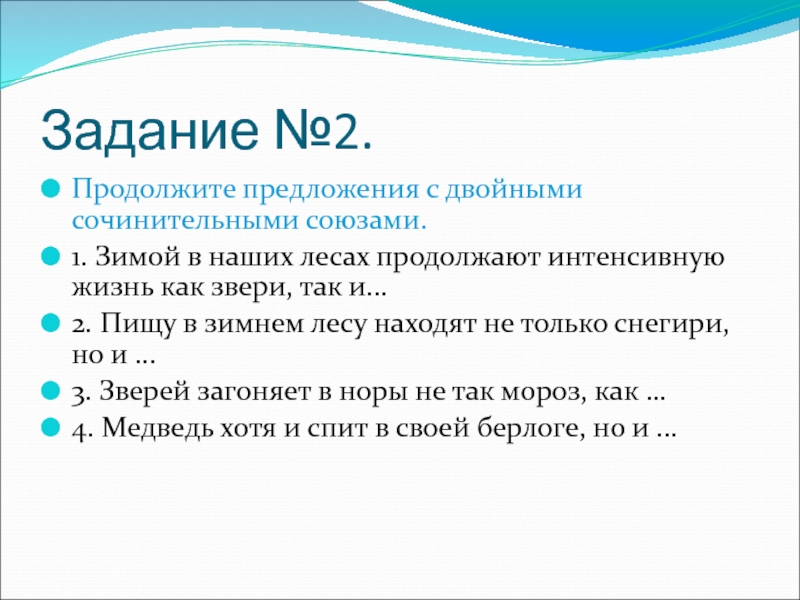 Задание №2.

Продолжите предложения с двойными сочинительными союзами.

1. Зимой в наших лесах продолжают интенсивную жизнь как звери, так и…

2. Пищу в зимнем лесу находят не только снегири, но и …

3. Зверей загоняет в норы не так мороз, как …

4. Медведь хотя и спит в своей берлоге, но и …